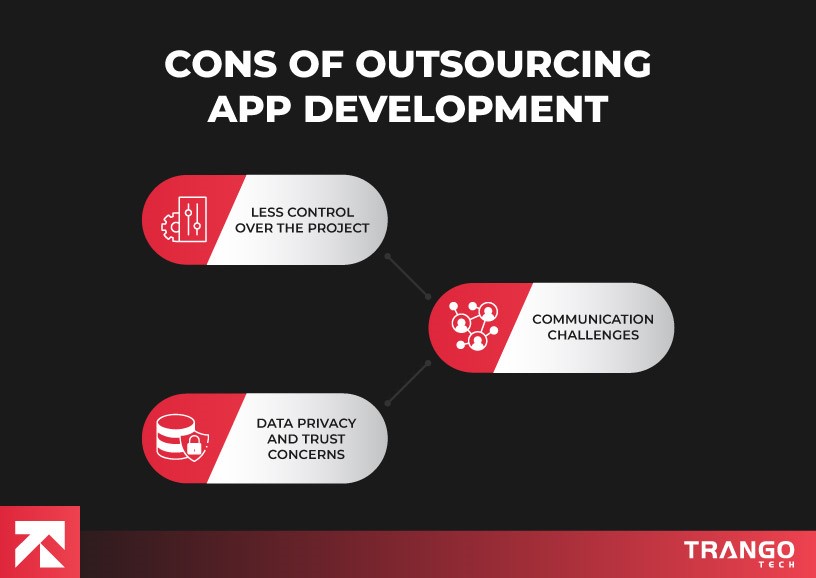 CONS OF OUTSOURCING APP DEVELOPMENT

LESS CONTROL OVER THE PROJECT

COMMUNICATION CHALLENGES

DATA PRIVACY AND TRUST CONCERNS

TRANGO TECH